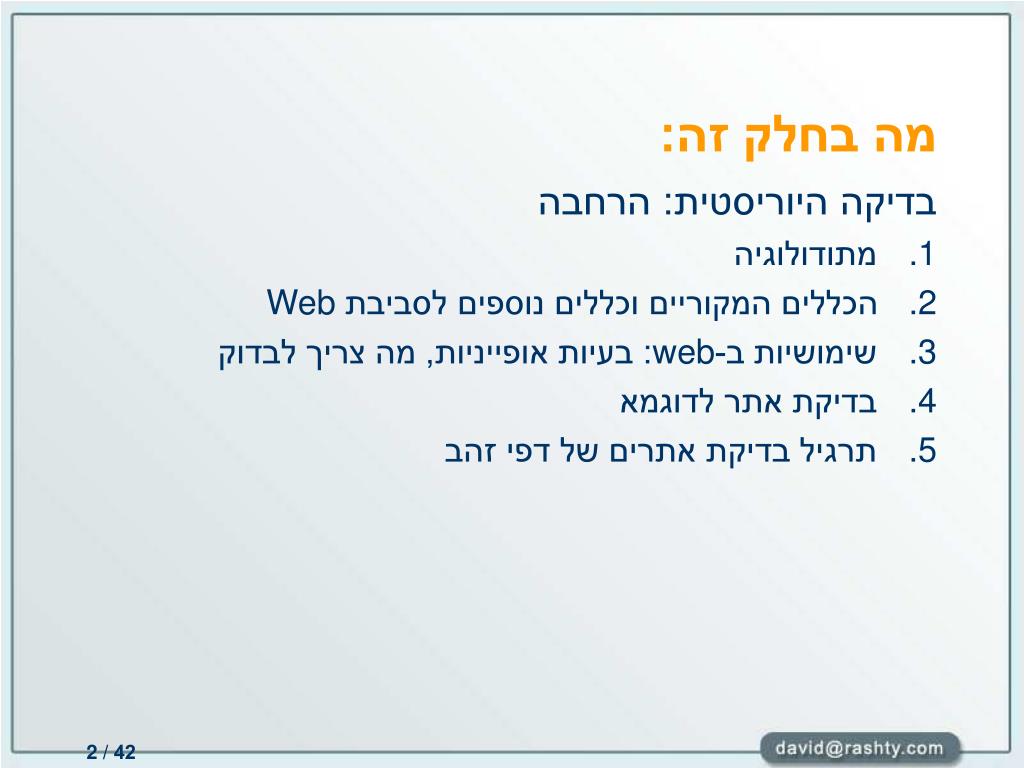 מה בחלק זה:

בדיקה היוריסטית: הרחבה

1. מתודולוגיה
2. הכללים המקוריים וכללים נוספים לסביבת Web
3. שימושיות ב-web: בעיות אופייניות, מה צריך לבדוק
4. בדיקת אתר לדוגמא
5. תרגיל בדיקת אתרים של דפי זהב

2 / 42

david@rashty.com